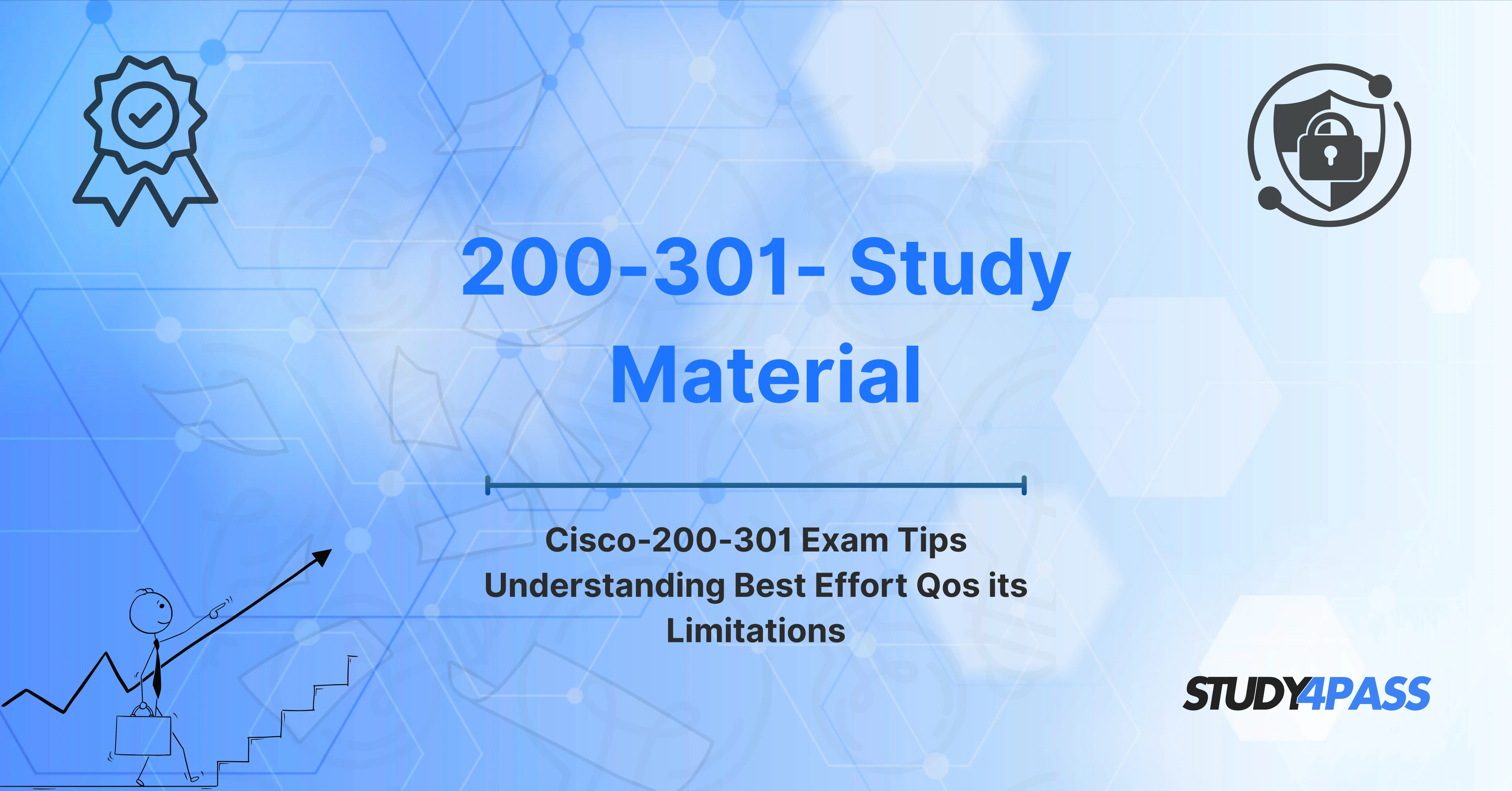 200-301- Study Material

Cisco-200-301 Exam Tips Understanding Best Effort Qos its Limitations

STUDY4PASS